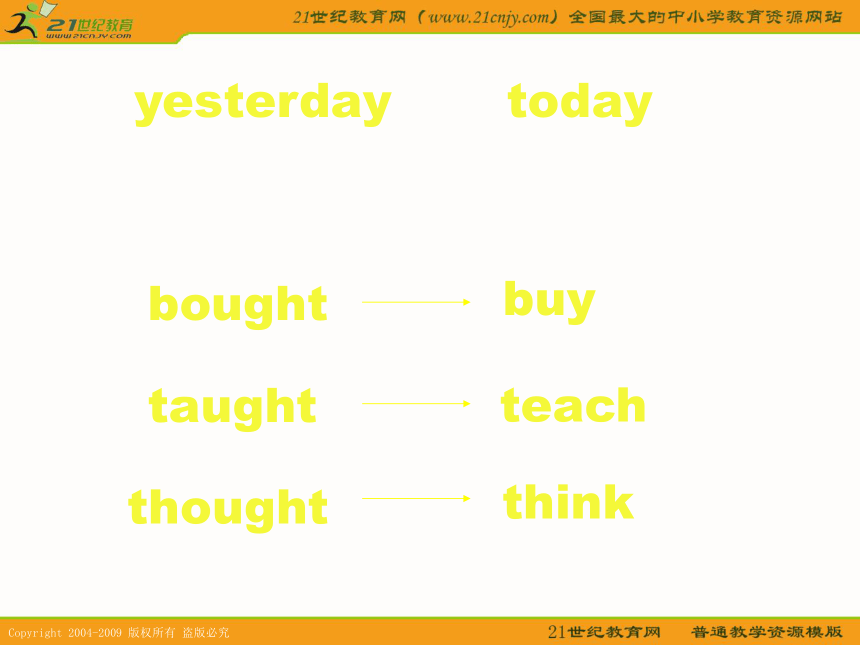 21世纪教育
www.21cnjy.com

21世纪教育网（www.21cnjy.com）全国最大的中小学教育资源网站

yesterday today

bought → buy

taught → teach

thought → think

Copyright 2004-2009 版权所有 盗版必究

21世纪教育网 普通教学资源模版